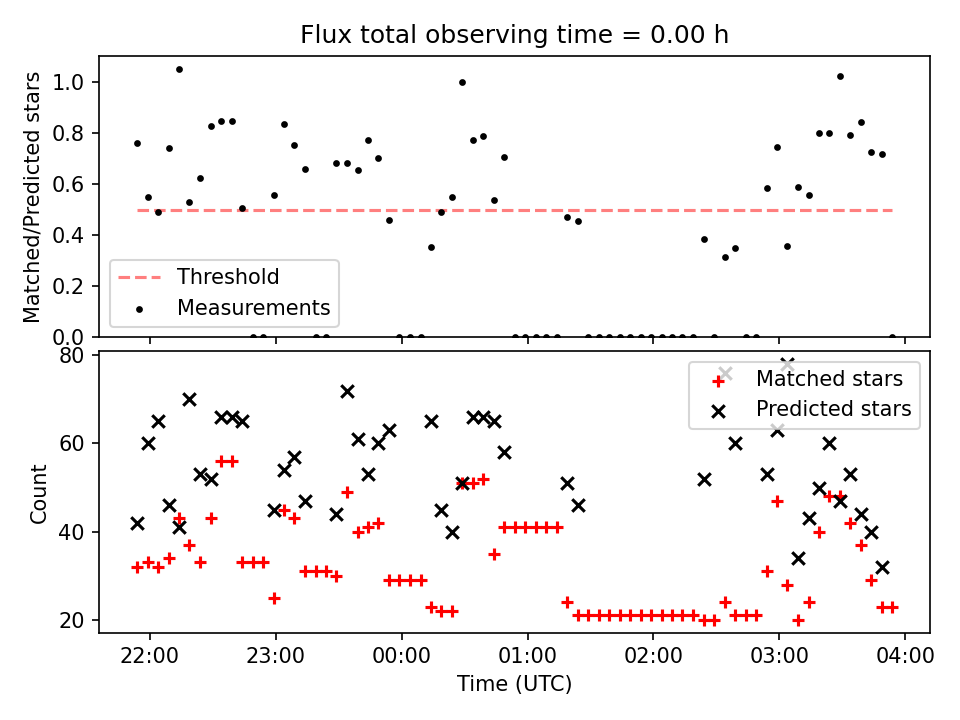 Flux total observing time = 0.00 h

Matched/Predicted stars

1.0
0.8
0.6
0.4
0.2
0.0

Threshold
Measurements

Count

80
60
40
20

Matched stars
Predicted stars

22:00
23:00
00:00
01:00
02:00
03:00
04:00

Time (UTC)